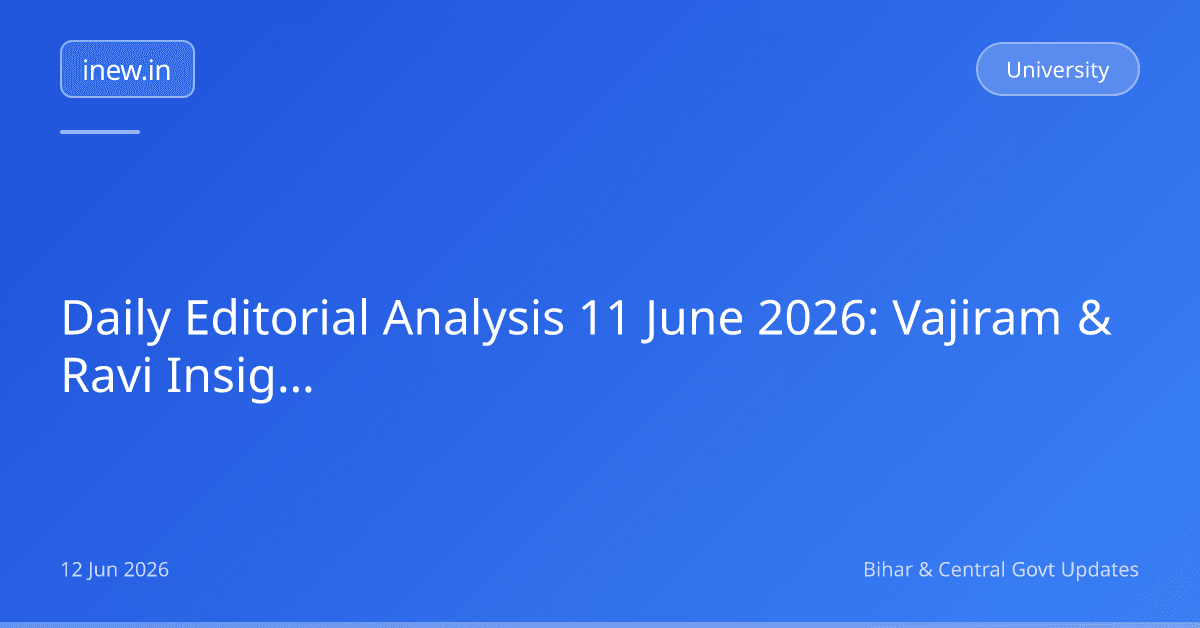 inew.in

University

Daily Editorial Analysis 11 June 2026: Vajiram & Ravi Insig...

12 Jun 2026

Bihar & Central Govt Updates